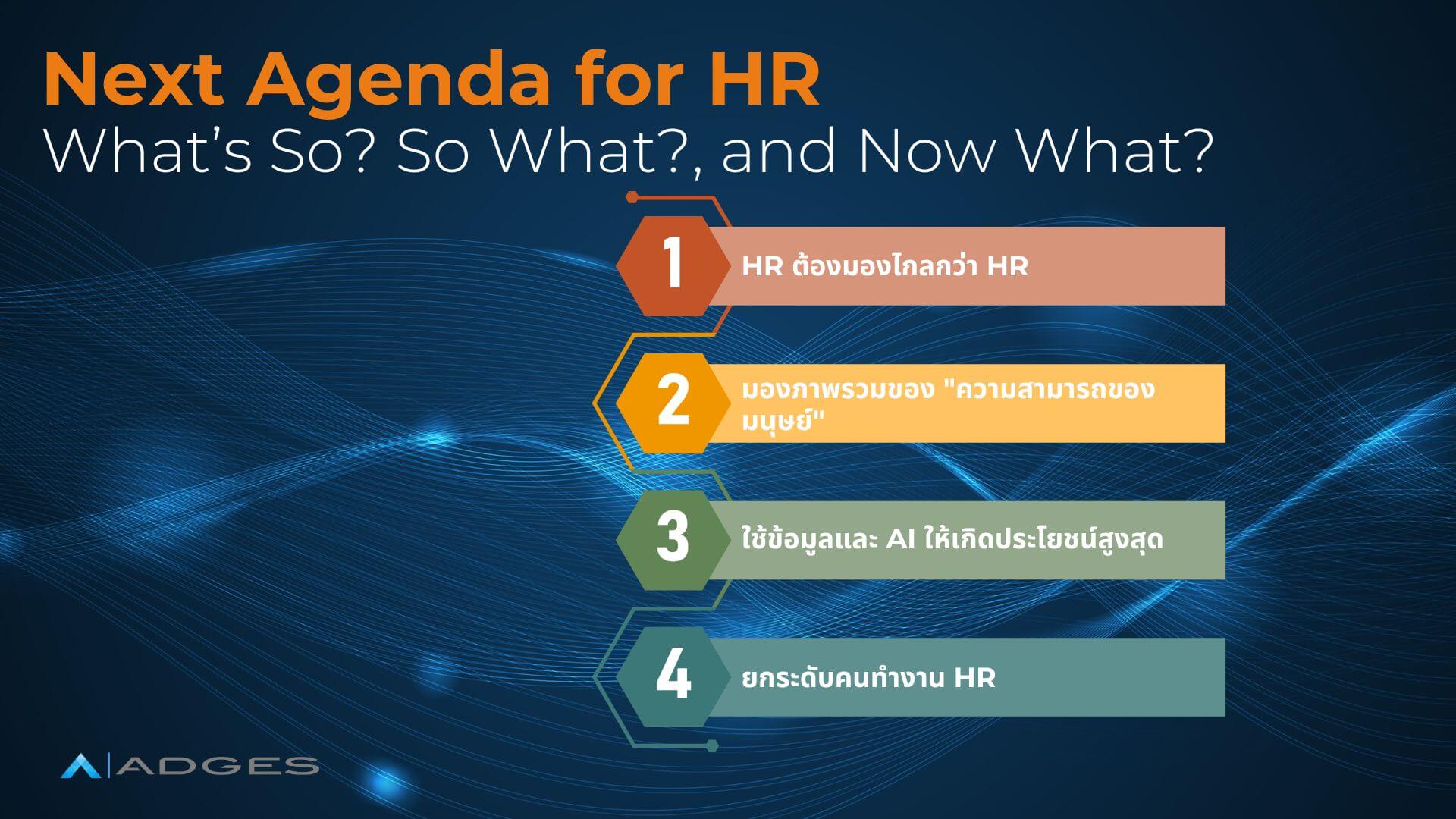 Next Agenda for HR
What's So? So What?, and Now What?

1 HR ต้องมองไกลกว่า HR

2 มองภาพรวมของ "ความสามารถของมนุษย์"

3 ใช้ข้อมูลและ AI ให้เกิดประโยชน์สูงสุด

4 ยกระดับคนทำงาน HR

ADGES